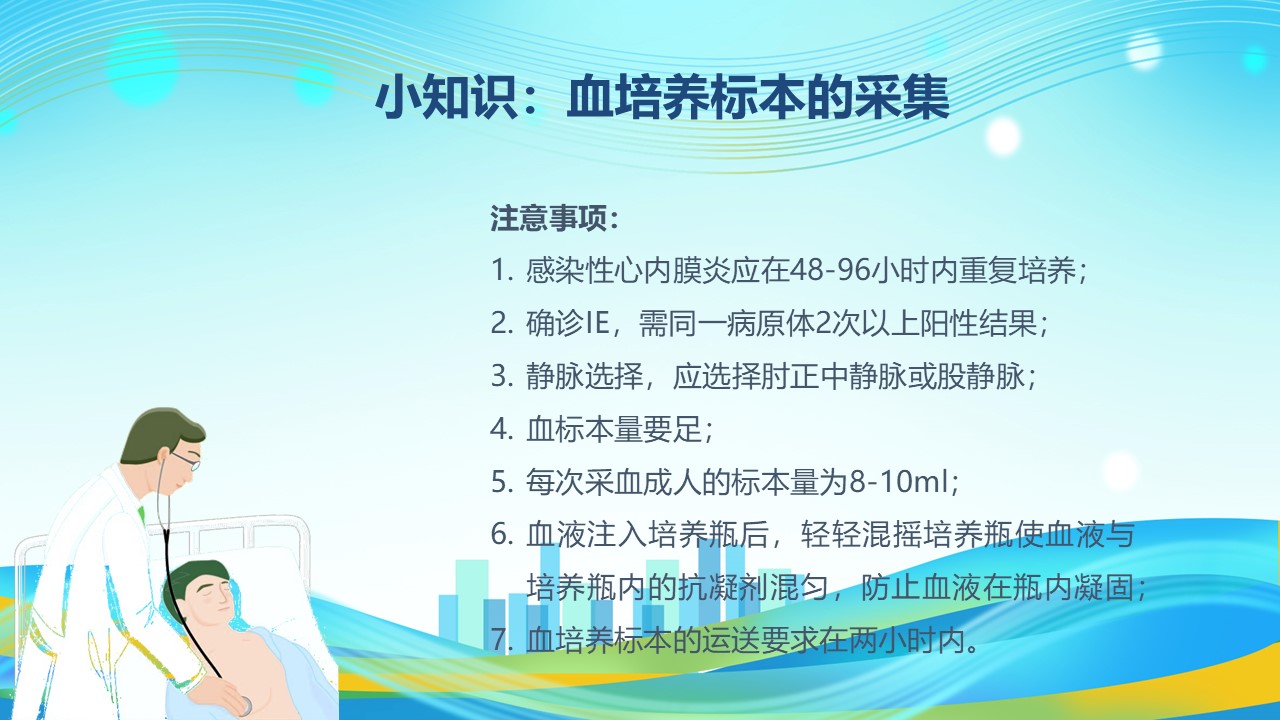 小知识：血培养标本的采集

注意事项：

1. 感染性心内膜炎应在48-96小时内重复培养；
2. 确诊IE，需同一病原体2次以上阳性结果；
3. 静脉选择，应选择肘正中静脉或股静脉；
4. 血标本量要足；
5. 每次采血成人的标本量为8-10ml；
6. 血液注入培养瓶后，轻轻混摇培养瓶使血液与培养瓶内的抗凝剂混匀，防止血液在瓶内凝固；
7. 血培养标本的运送要求在两小时内。